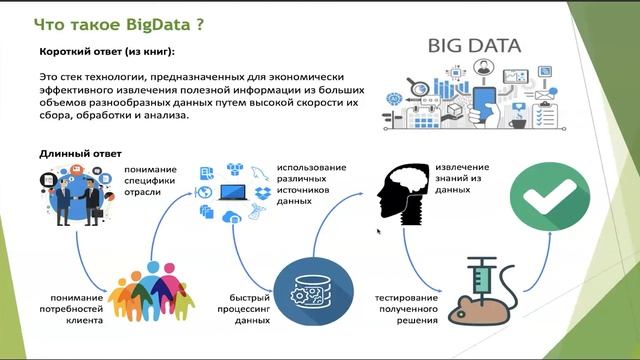 Что такое BigData ?

Короткий ответ (из книг):

Это стек технологии, предназначенных для экономически эффективного извлечения полезной информации из больших объемов разнообразных данных путем высокой скорости их сбора, обработки и анализа.

BIG DATA

Длинный ответ

понимание специфики отрасли

использование различных источников данных

извлечение знаний из данных

понимание потребностей клиента

быстрый процессинг данных

тестирование полученного решения